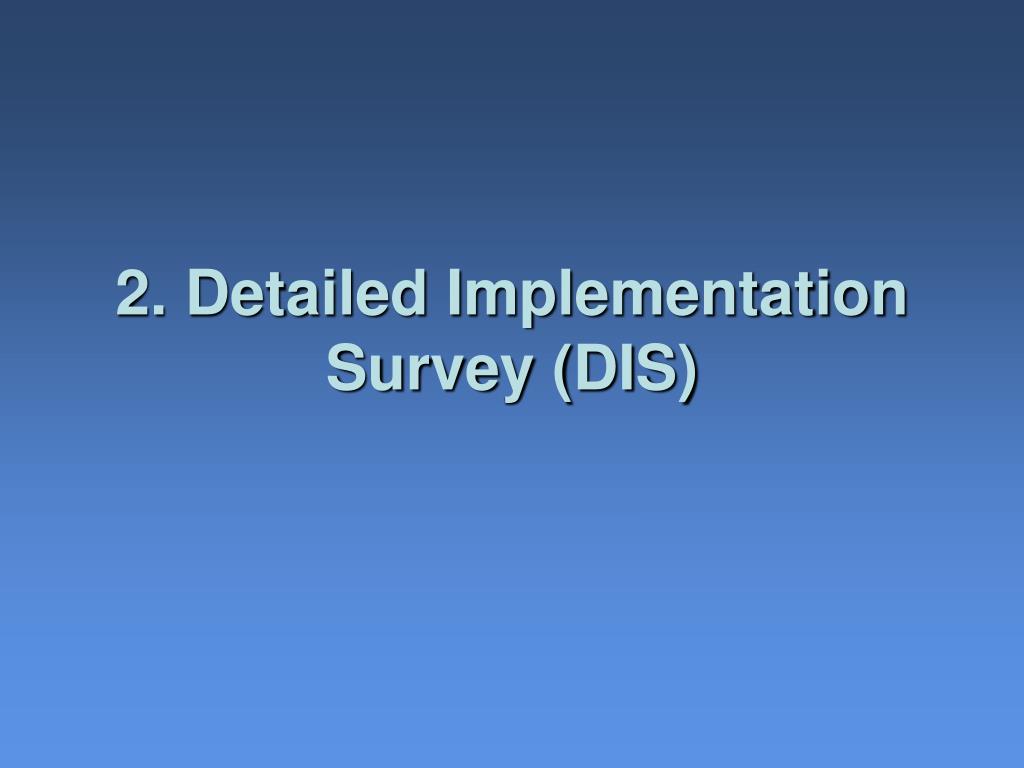 2. Detailed Implementation Survey (DIS)